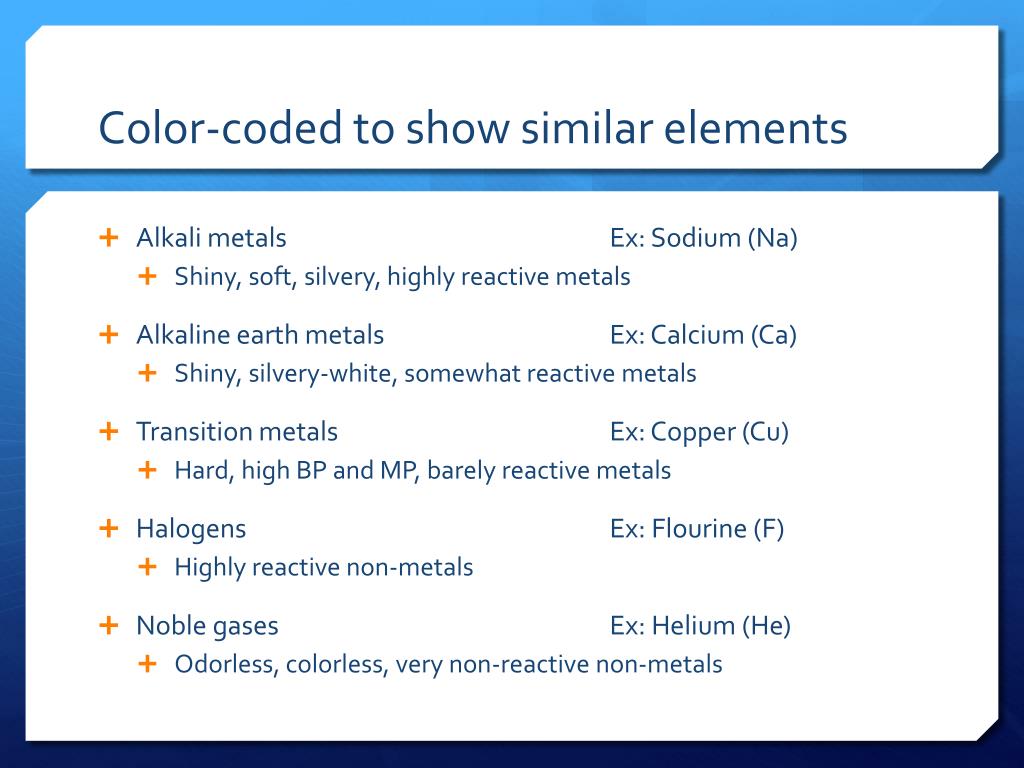 Color-coded to show similar elements

+ Alkali metals Ex: Sodium (Na)
  + Shiny, soft, silvery, highly reactive metals

+ Alkaline earth metals Ex: Calcium (Ca)
  + Shiny, silvery-white, somewhat reactive metals

+ Transition metals Ex: Copper (Cu)
  + Hard, high BP and MP, barely reactive metals

+ Halogens Ex: Flourine (F)
  + Highly reactive non-metals

+ Noble gases Ex: Helium (He)
  + Odorless, colorless, very non-reactive non-metals